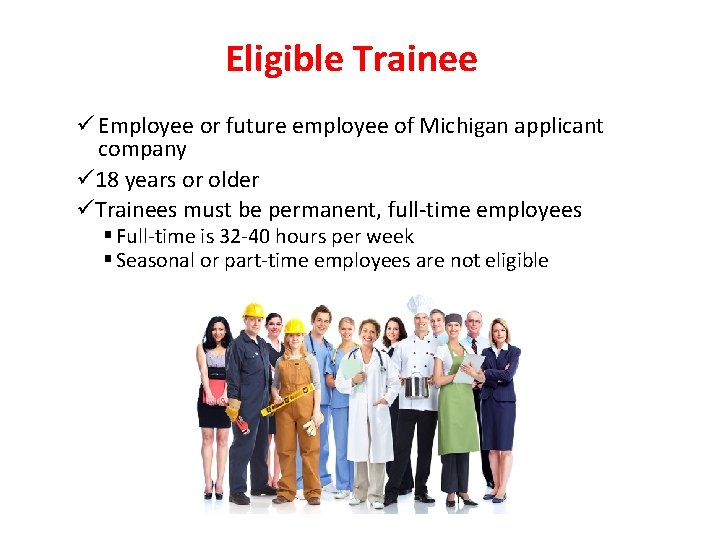 Eligible Trainee

✓ Employee or future employee of Michigan applicant company

✓ 18 years or older

✓ Trainees must be permanent, full-time employees

▪ Full-time is 32-40 hours per week

▪ Seasonal or part-time employees are not eligible